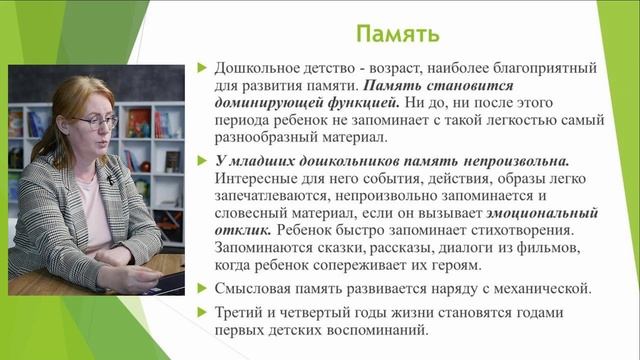 Память

Дошкольное детство - возраст, наиболее благоприятный для развития памяти. Память становится доминирующей функцией. Ни до, ни после этого периода ребенок не запоминает с такой легкостью самый разнообразный материал.

У младших дошкольников память непроизвольна. Интересные для него события, действия, образы легко запечатлеваются, непроизвольно запоминается и словесный материал, если он вызывает эмоциональный отклик. Ребенок быстро запоминает стихотворения. Запоминаются сказки, рассказы, диалоги из фильмов, когда ребенок сопереживает их героям.

Смысловая память развивается наряду с механической.

Третий и четвертый годы жизни становятся годами первых детских воспоминаний.